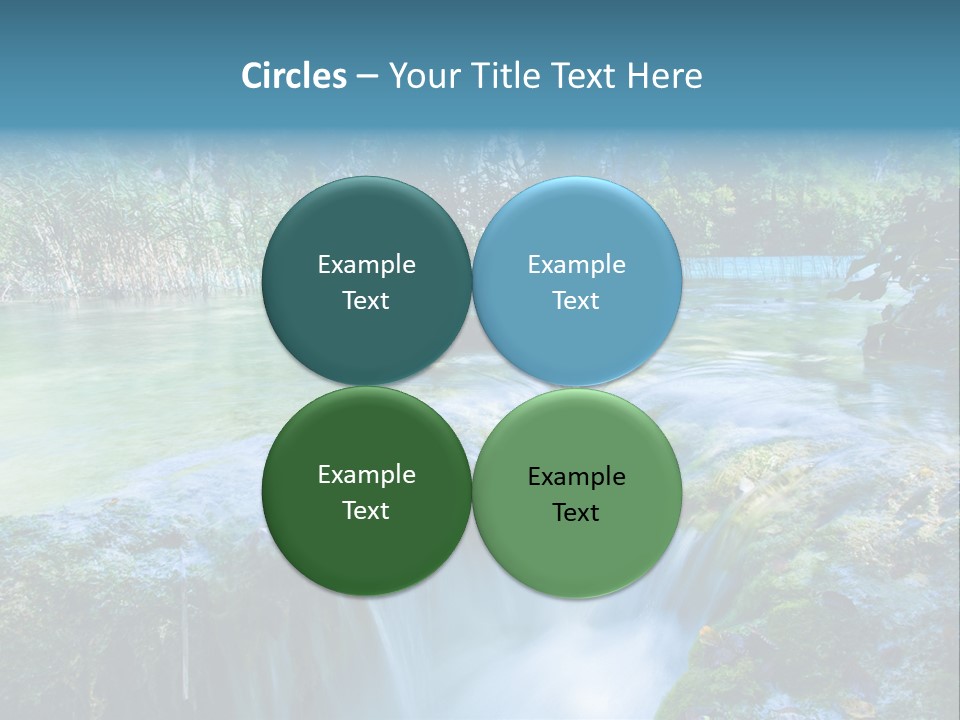 Circles – Your Title Text Here

Example Text

Example Text

Example Text

Example Text